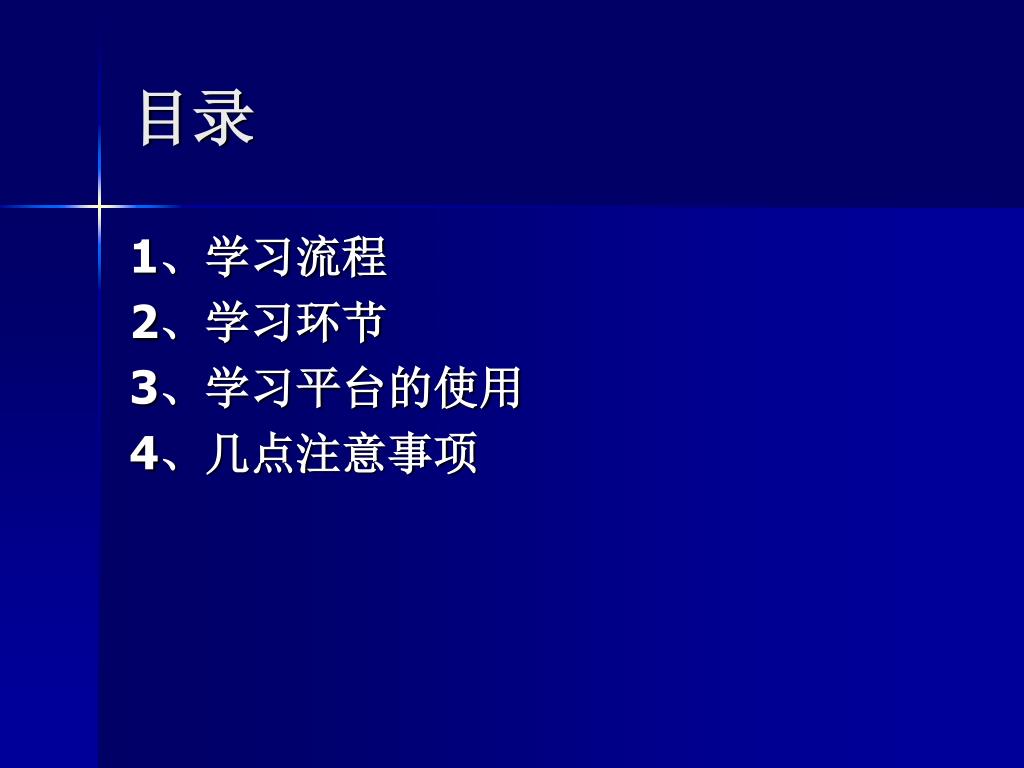 目录

1、学习流程
2、学习环节
3、学习平台的使用
4、几点注意事项